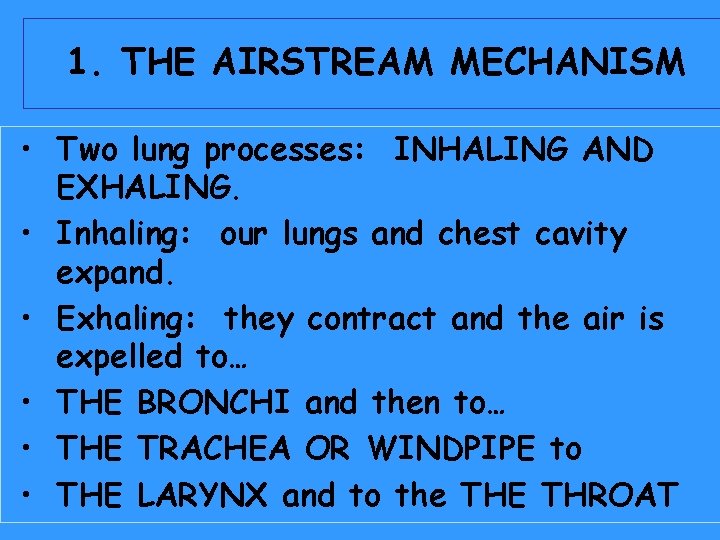 1. THE AIRSTREAM MECHANISM

• Two lung processes: INHALING AND EXHALING.
• Inhaling: our lungs and chest cavity expand.
• Exhaling: they contract and the air is expelled to…
• THE BRONCHI and then to…
• THE TRACHEA OR WINDPIPE to
• THE LARYNX and to the THE THROAT